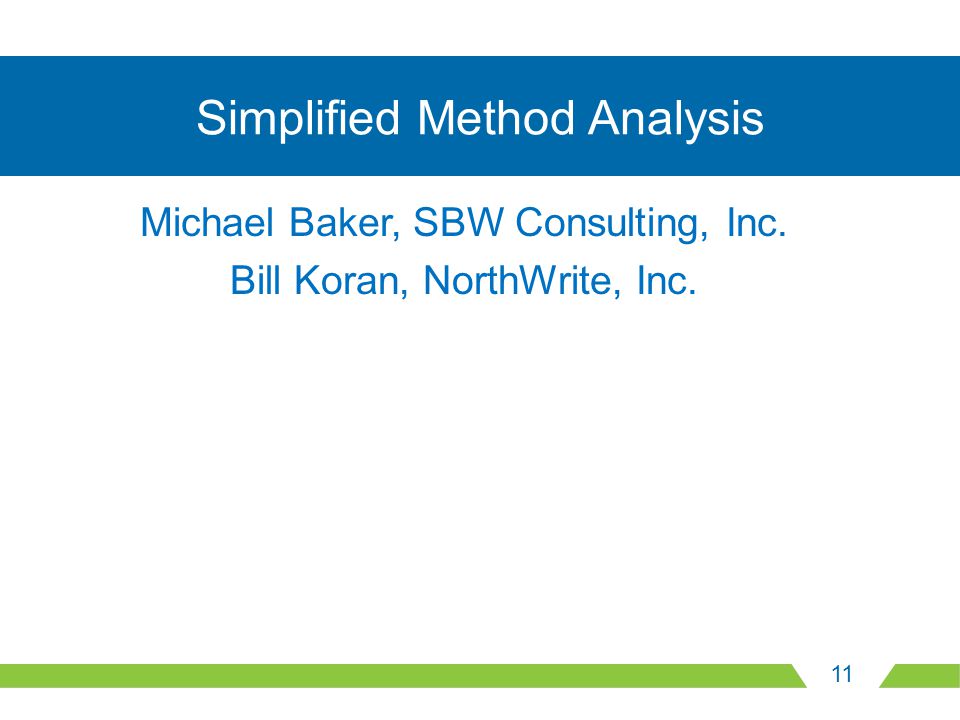 Simplified Method Analysis

Michael Baker, SBW Consulting, Inc.
Bill Koran, NorthWrite, Inc.

11